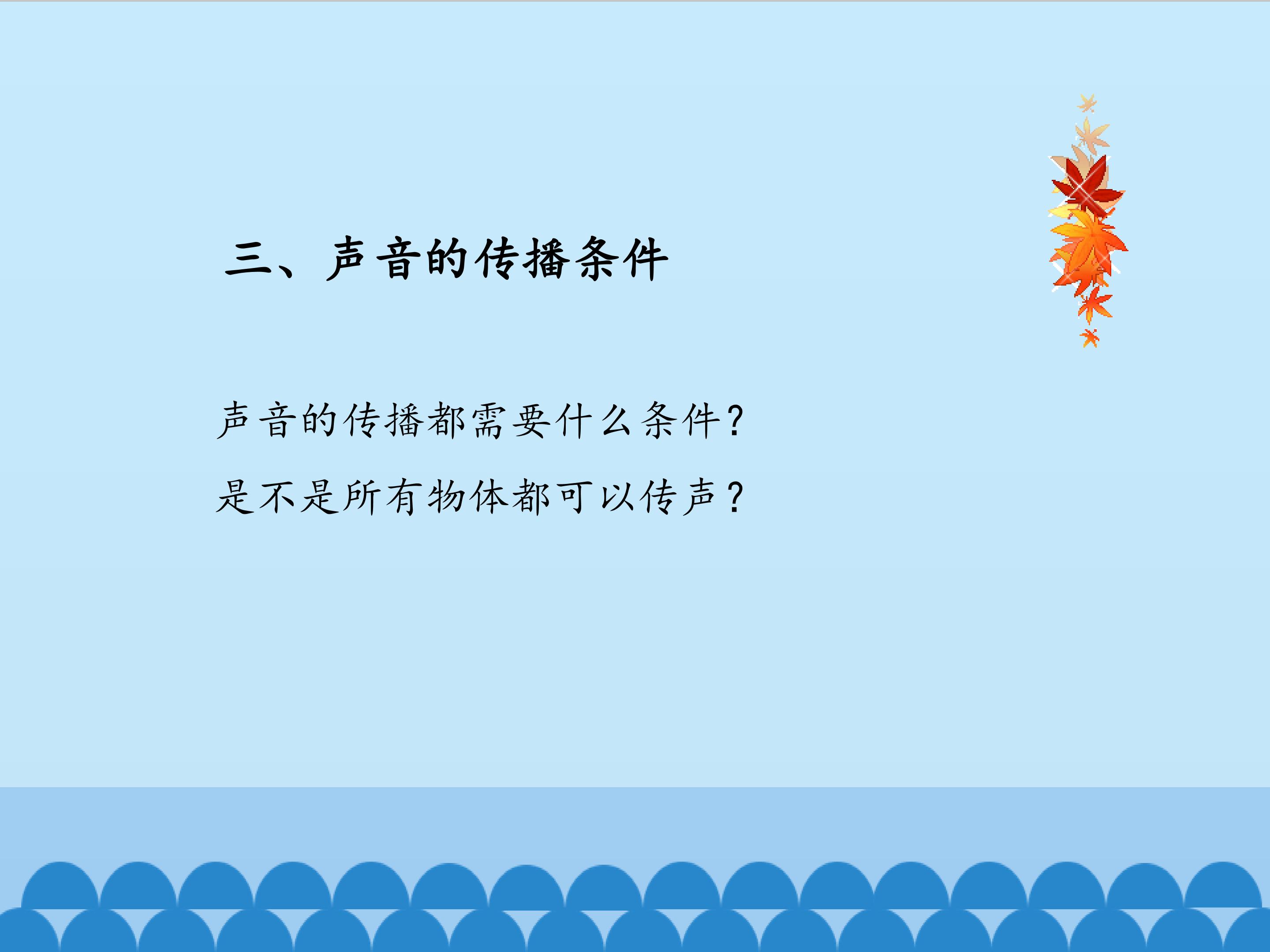 三、声音的传播条件

声音的传播都需要什么条件?

是不是所有物体都可以传声?